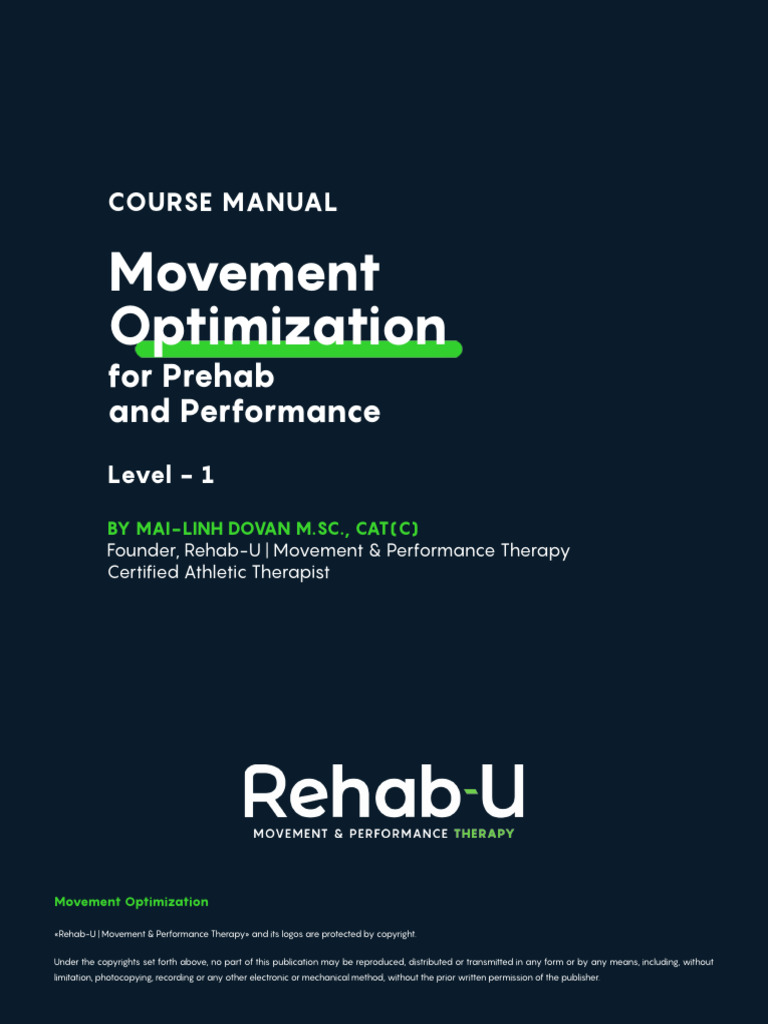 COURSE MANUAL

Movement Optimization for Prehab and Performance

Level - 1

BY MAI-LINH DOVAN M.SC., CAT(C)
Founder, Rehab-U | Movement & Performance Therapy
Certified Athletic Therapist

Rehab-U
MOVEMENT & PERFORMANCE THERAPY

Movement Optimization

«Rehab-U | Movement & Performance Therapy» and its logos are protected by copyright.

Under the copyrights set forth above, no part of this publication may be reproduced, distributed or transmitted in any form or by any means, including, without limitation, photocopying, recording or any other electronic or mechanical method, without the prior written permission of the publisher.